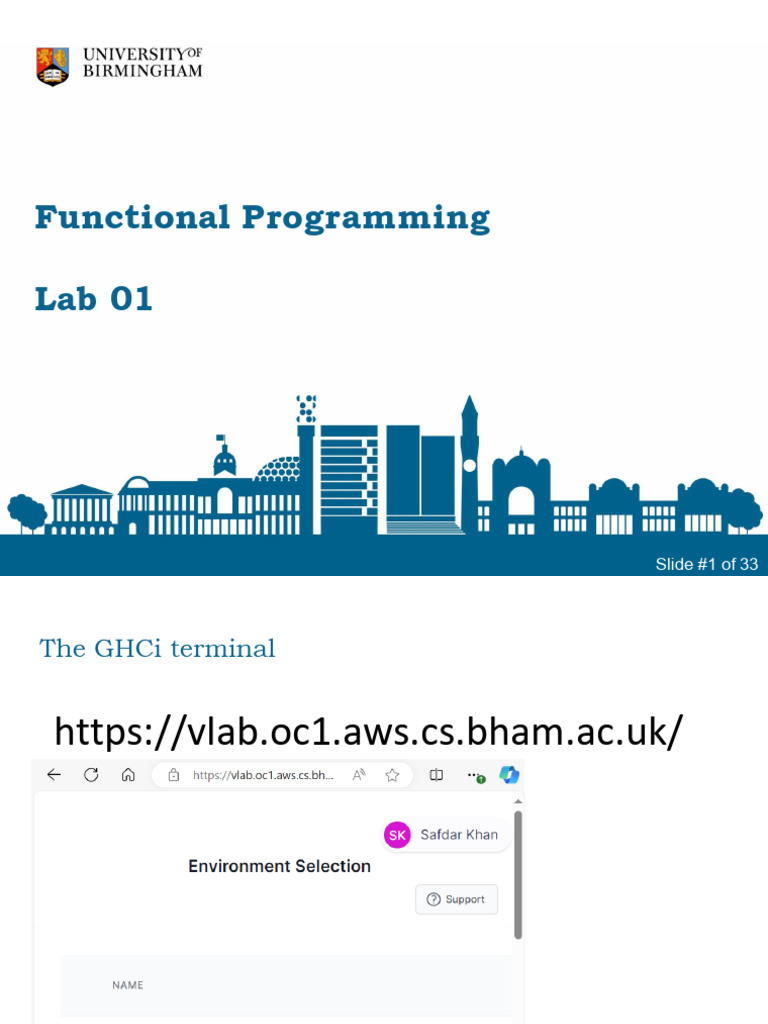 UNIVERSITY OF BIRMINGHAM

Functional Programming

Lab 01

Slide #1 of 33

The GHCi terminal

https://vlab.oc1.aws.cs.bham.ac.uk/

https://vlab.oc1.aws.cs.bh...

SK Safdar Khan

Environment Selection

Support

NAME